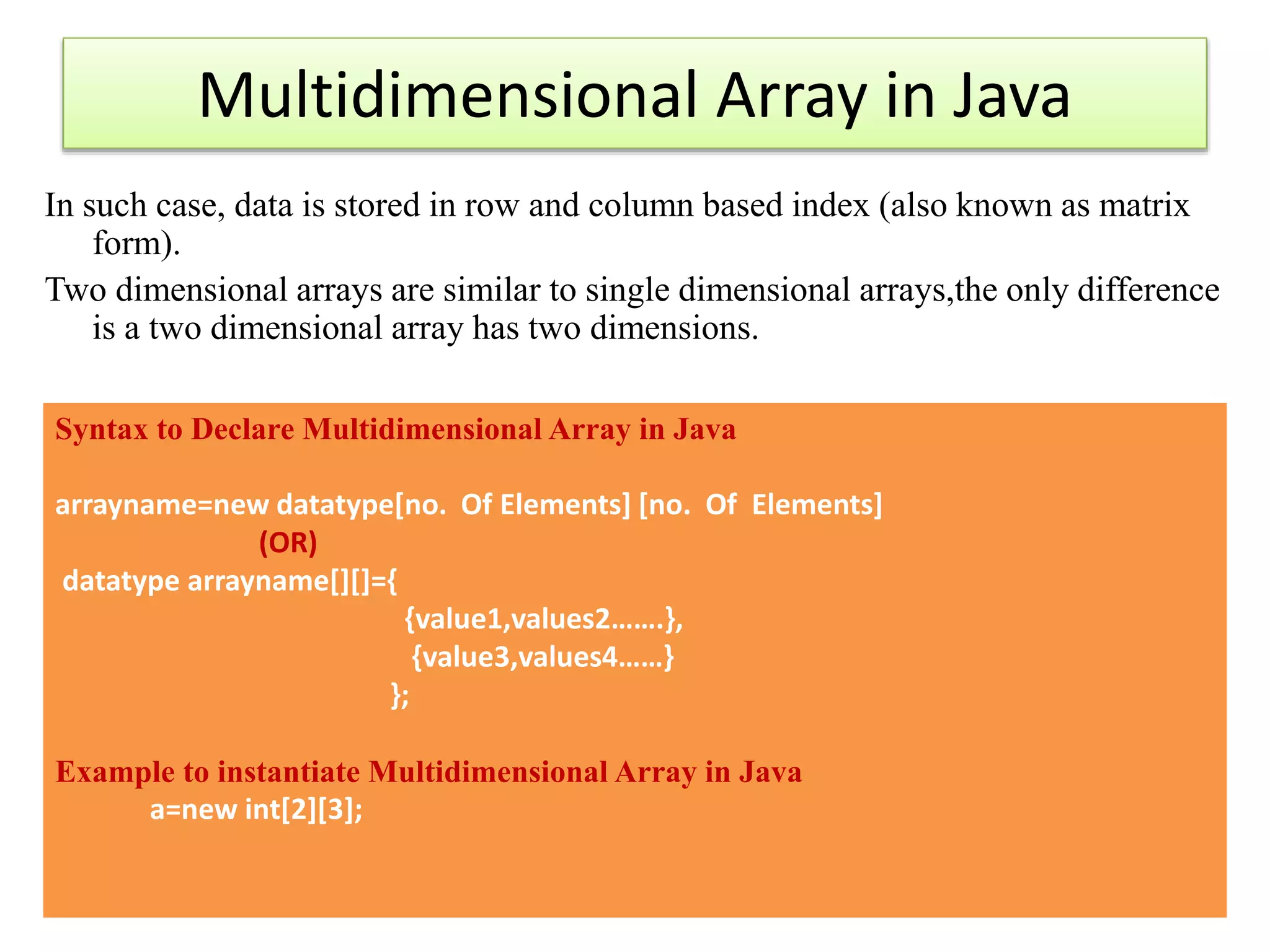 Multidimensional Array in Java

In such case, data is stored in row and column based index (also known as matrix form).

Two dimensional arrays are similar to single dimensional arrays,the only difference is a two dimensional array has two dimensions.

Syntax to Declare Multidimensional Array in Java

arrayname=new datatype[no. Of Elements] [no. Of Elements]
(OR)
datatype arrayname[][]={
{value1,values2…….},
{value3,values4……}
};

Example to instantiate Multidimensional Array in Java
a=new int[2][3];